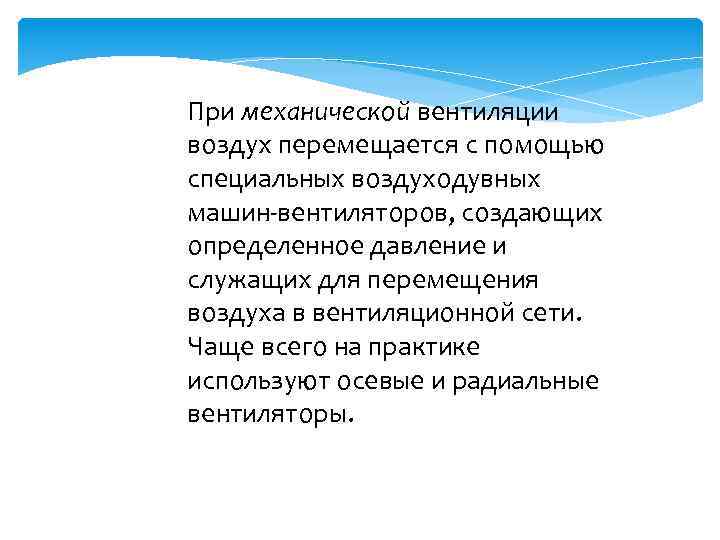 При механической вентиляции воздух перемещается с помощью специальных воздуходувных машин-вентиляторов, создающих определенное давление и служащих для перемещения воздуха в вентиляционной сети. Чаще всего на практике используют осевые и радиальные вентиляторы.